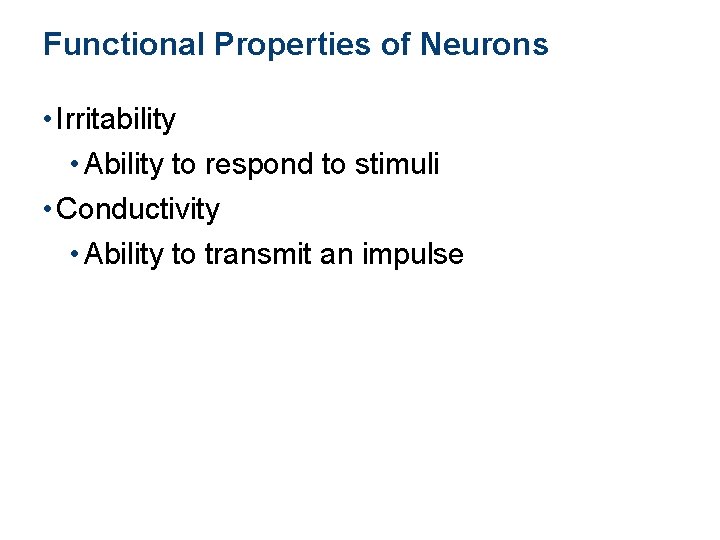 Functional Properties of Neurons

• Irritability
  • Ability to respond to stimuli
• Conductivity
  • Ability to transmit an impulse